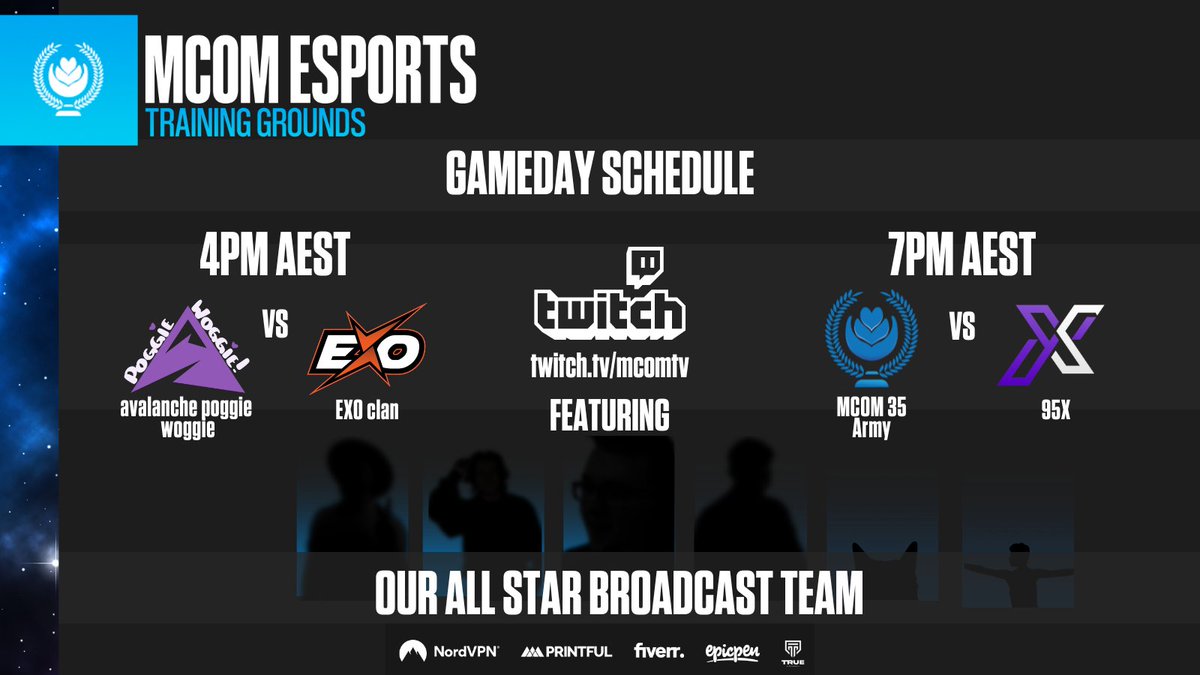 MCOM ESPORTS
TRAINING GROUNDS

GAMEDAY SCHEDULE

4PM AEST

Poggie Woggie!

VS

EXO

avalanche poggie woggie

EXO clan

twitch

twitch.tv/mcomtv

FEATURING

7PM AEST

VS

MCOM 35 Army

95X

OUR ALL STAR BROADCAST TEAM

NordVPN PRINTFUL fiverr. epicpen TRUE